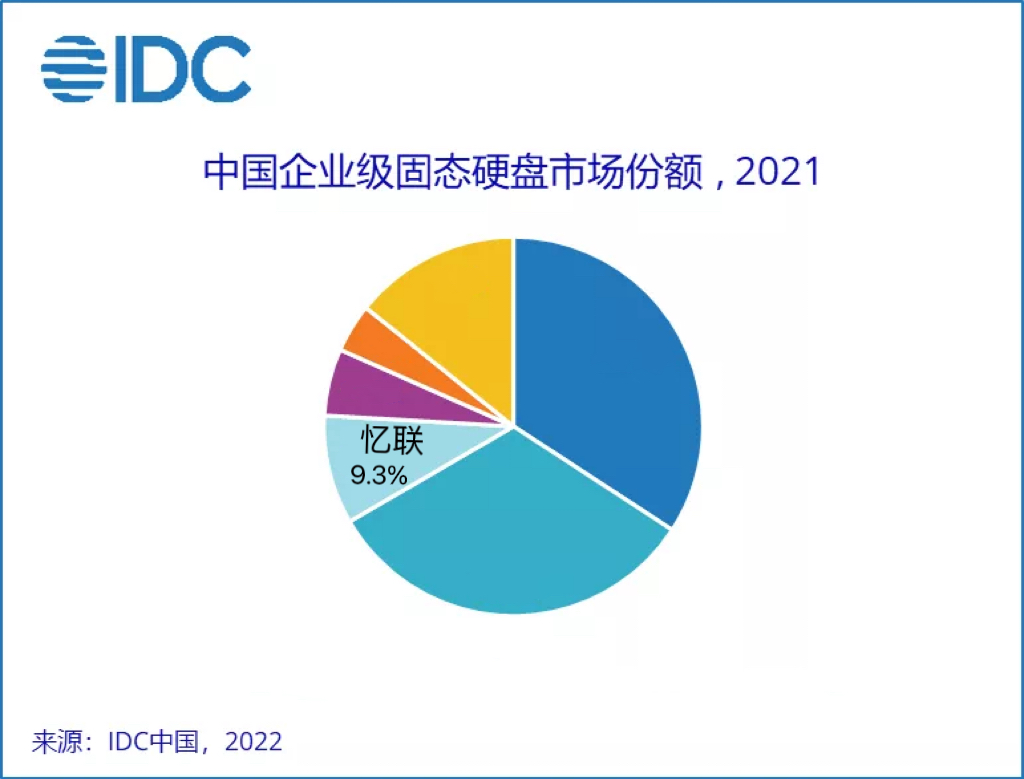 IDC

中国企业级固态硬盘市场份额，2021

忆联
9.3%

来源：IDC中国，2022